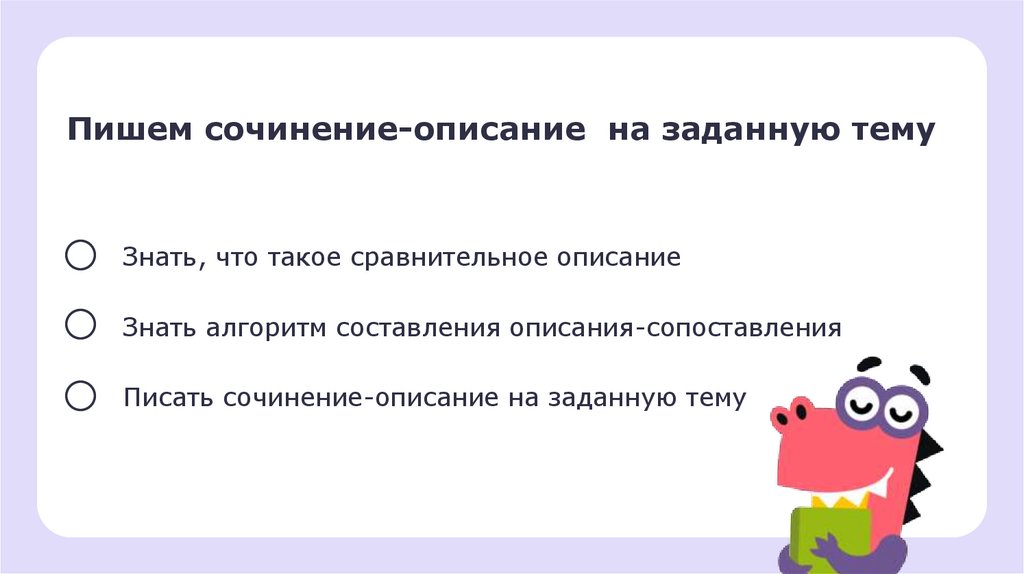 Пишем сочинение-описание на заданную тему

Знать, что такое сравнительное описание

Знать алгоритм составления описания-сопоставления

Писать сочинение-описание на заданную тему